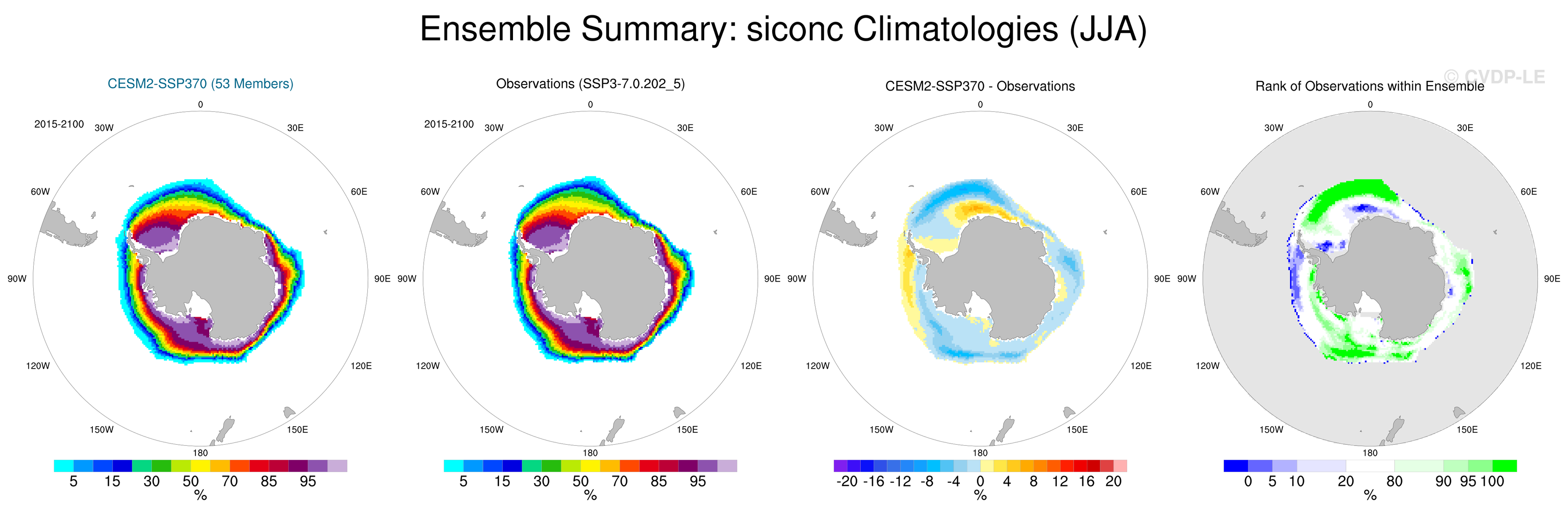 Ensemble Summary: siconc Climatologies (JJA)

© CVDP-LE

CESM2-SSP370 (53 Members)

2015-2100

0
30W
30E
60W
60E
90W
90E
120W
120E
150W
150E
180

5 15 30 50 70 85 95
%

Observations (SSP3-7.0.202_5)

2015-2100

0
30W
30E
60W
60E
90W
90E
120W
120E
150W
150E
180

5 15 30 50 70 85 95
%

CESM2-SSP370 - Observations

0
30W
30E
60W
60E
90W
90E
120W
120E
150W
150E
180

-20 -16 -12 -8 -4 0 4 8 12 16 20
%

Rank of Observations within Ensemble

0
30W
30E
60W
60E
90W
90E
120W
120E
150W
150E
180

0 5 10 20 80 90 95 100
%